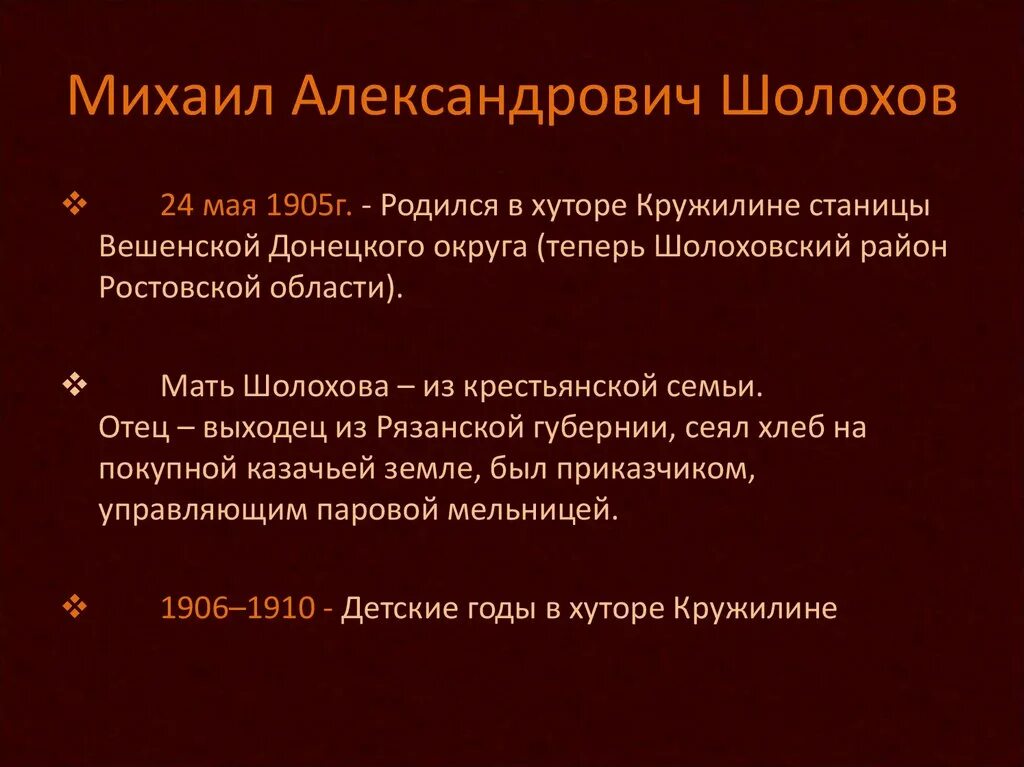 Михаил Александрович Шолохов

❖ 24 мая 1905г. - Родился в хуторе Кружилине станицы Вешенской Донецкого округа (теперь Шолоховский район Ростовской области).

❖ Мать Шолохова – из крестьянской семьи. Отец – выходец из Рязанской губернии, сеял хлеб на покупной казачьей земле, был приказчиком, управляющим паровой мельницей.

❖ 1906–1910 - Детские годы в хуторе Кружилине